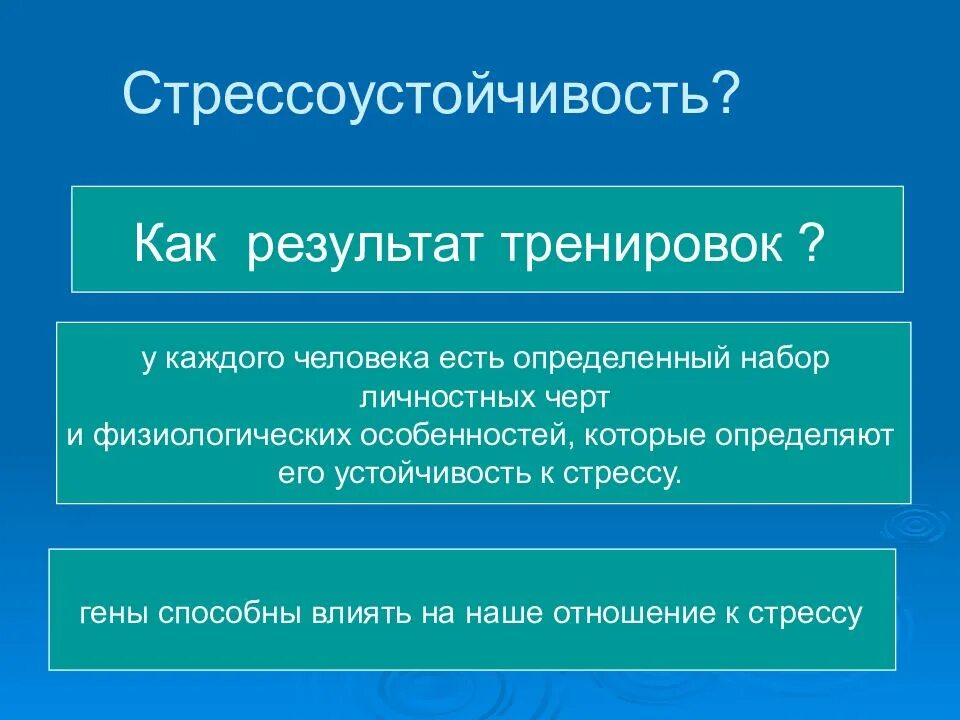 Стрессоустойчивость?

Как результат тренировок ?

у каждого человека есть определенный набор личностных черт и физиологических особенностей, которые определяют его устойчивость к стрессу.

гены способны влиять на наше отношение к стрессу